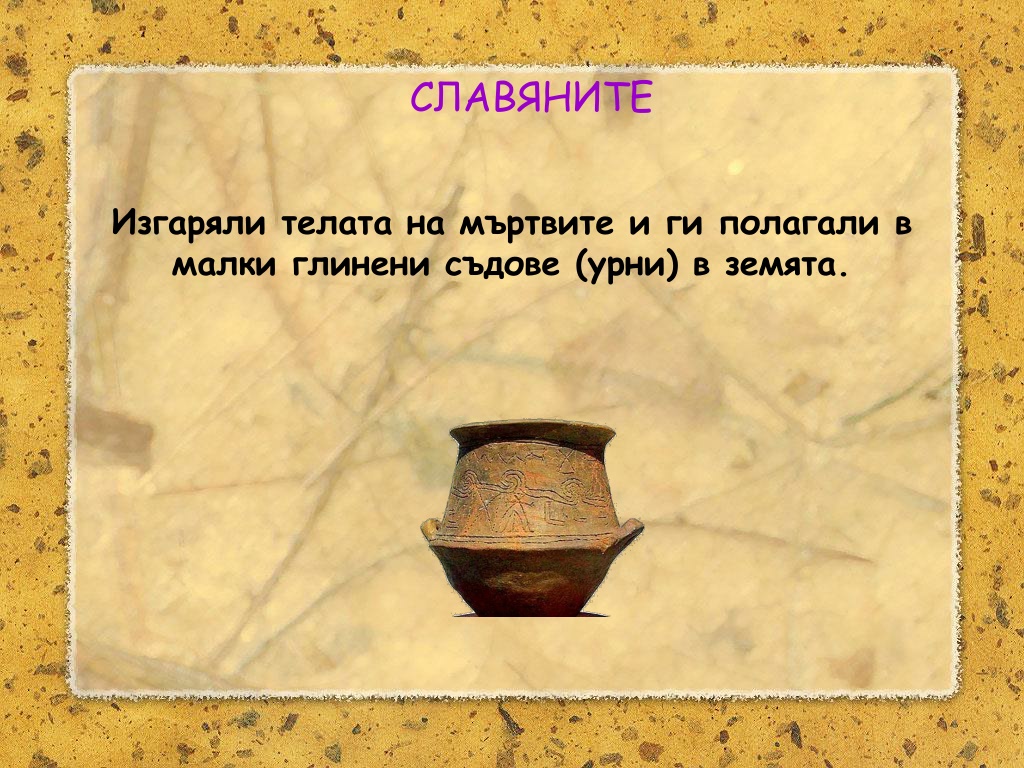 СЛАВЯНИТЕ

Изгаряли телата на мъртвите и ги полагали в малки глинени съдове (урни) в земята.